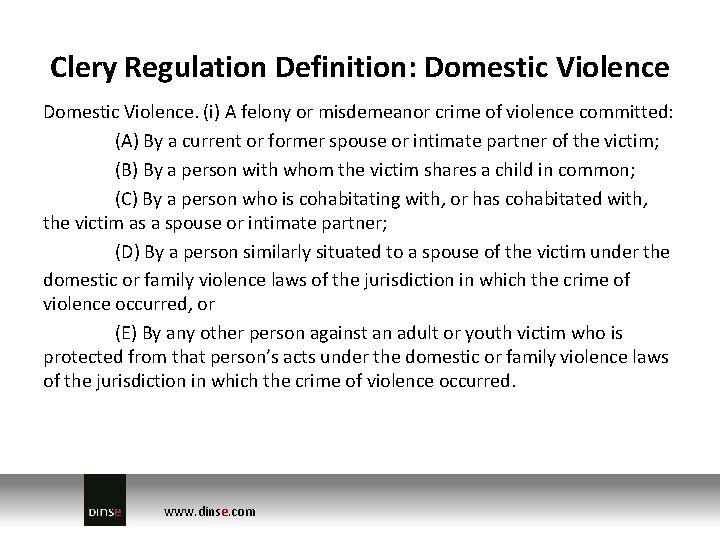 Clery Regulation Definition: Domestic Violence

Domestic Violence. (i) A felony or misdemeanor crime of violence committed:

(A) By a current or former spouse or intimate partner of the victim;

(B) By a person with whom the victim shares a child in common;

(C) By a person who is cohabitating with, or has cohabitated with, the victim as a spouse or intimate partner;

(D) By a person similarly situated to a spouse of the victim under the domestic or family violence laws of the jurisdiction in which the crime of violence occurred, or

(E) By any other person against an adult or youth victim who is protected from that person's acts under the domestic or family violence laws of the jurisdiction in which the crime of violence occurred.

DINSE

www.dinse.com